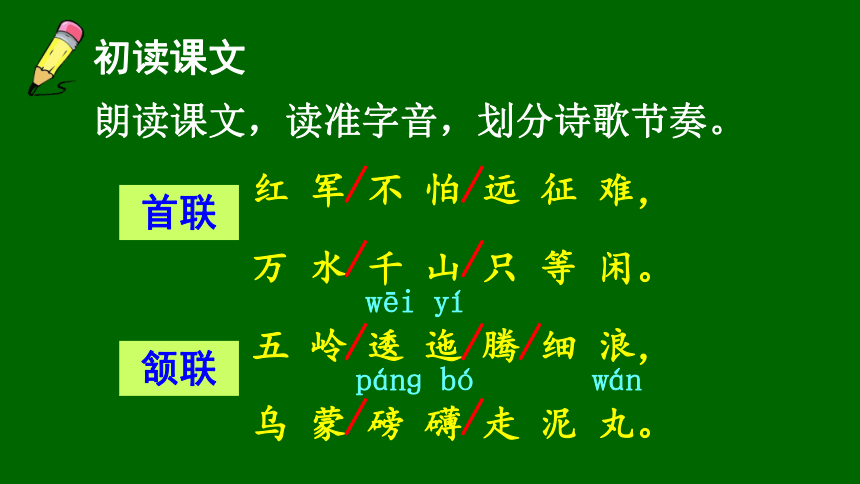 初读课文

朗读课文，读准字音，划分诗歌节奏。

首联

红军/不怕/远征难，
万水/千山/只等闲。

颔联

wēi yí
五岭/逶迤/腾/细浪，
páng bó wán
乌蒙/磅礴/走泥丸。